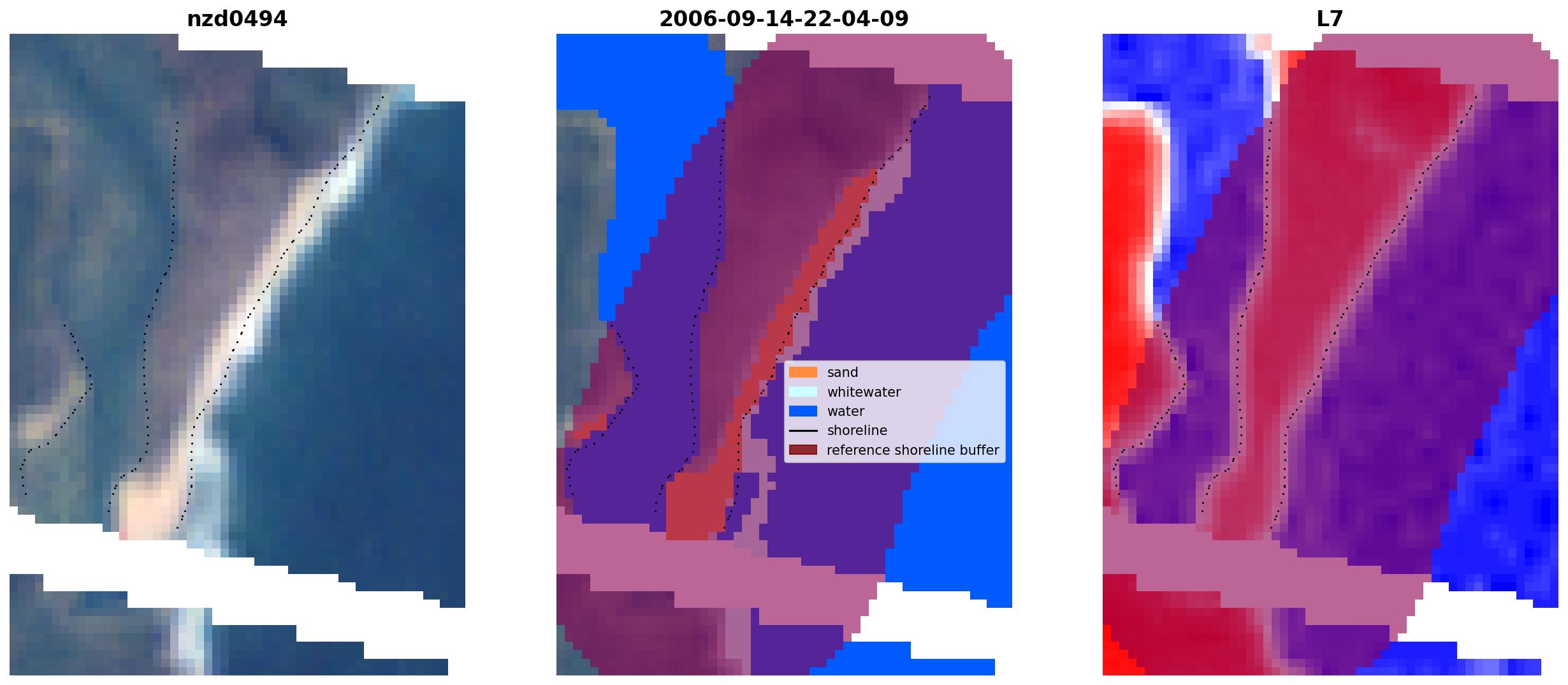 nzd0494

2006-09-14-22-04-09

sand
whitewater
water
shoreline
reference shoreline buffer

L7